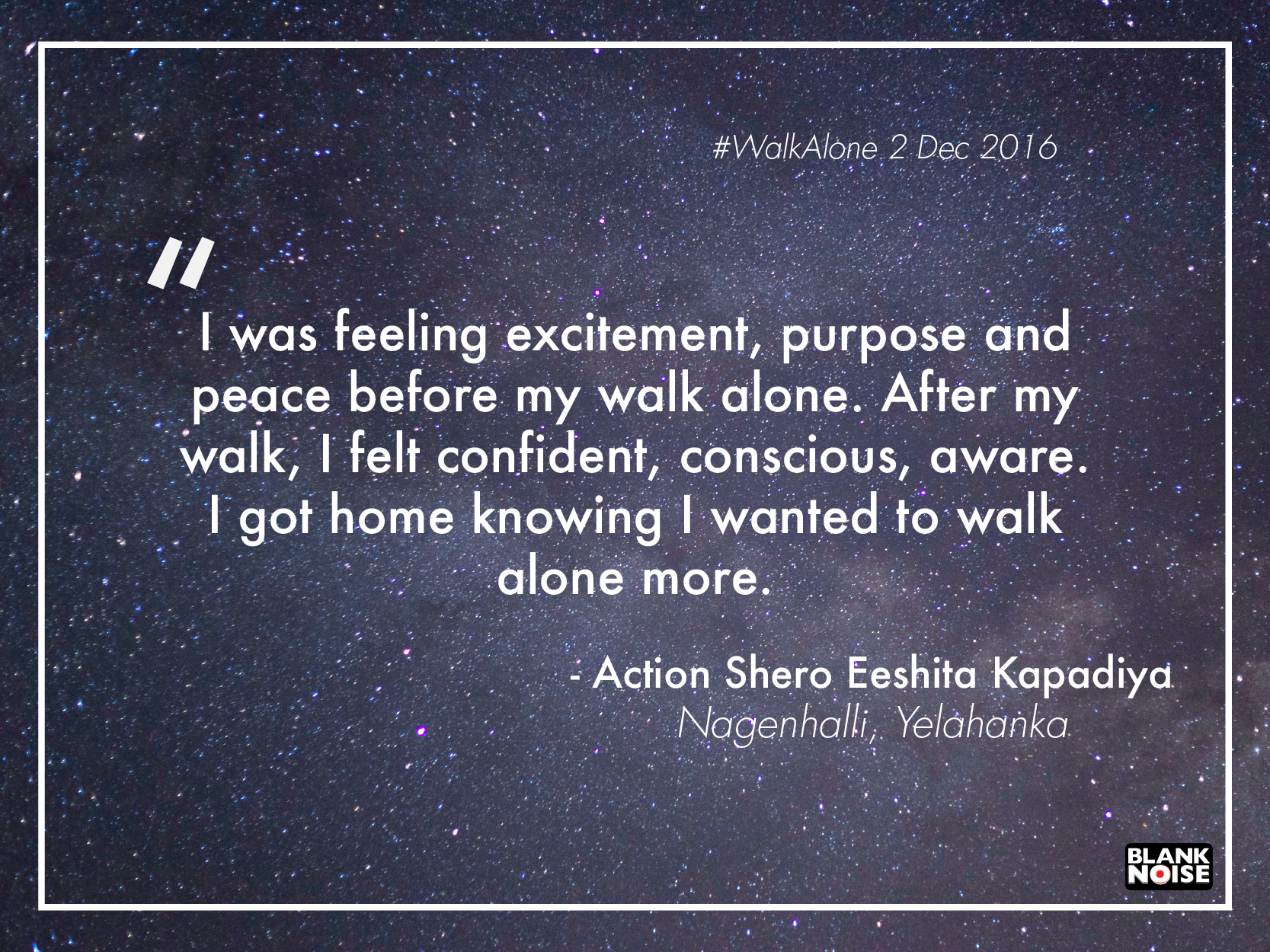 #WalkAlone 2 Dec 2016

"

I was feeling excitement, purpose and peace before my walk alone. After my walk, I felt confident, conscious, aware. I got home knowing I wanted to walk alone more.

- Action Shero Eeshita Kapadiya
Nagenhalli, Yelahanka

BLANK NOISE